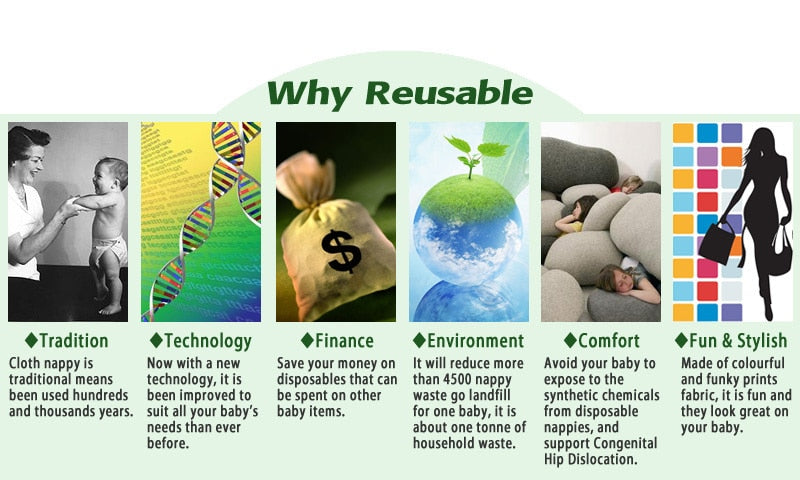 Why Reusable

$

◆Tradition
Cloth nappy is traditional means been used hundreds and thousands years.

◆Technology
Now with a new technology, it is been improved to suit all your baby's needs than ever before.

◆Finance
Save your money on disposables that can be spent on other baby items.

◆Environment
It will reduce more than 4500 nappy waste go landfill for one baby, it is about one tonne of household waste.

◆Comfort
Avoid your baby to expose to the synthetic chemicals from disposable nappies, and support Congenital Hip Dislocation.

◆Fun & Stylish
Made of colourful and funky prints fabric, it is fun and they look great on your baby.